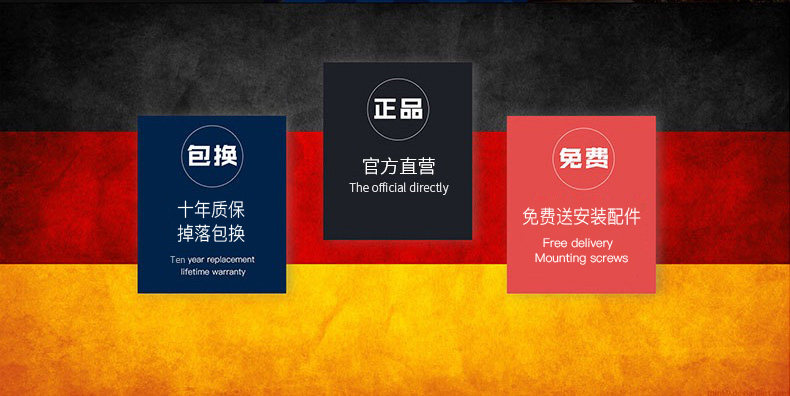 包换

十年质保
掉落包换

Ten year replacement
lifetime warranty

正品

官方直营
The official directly

免费

免费送安装配件
Free delivery
Mounting screws